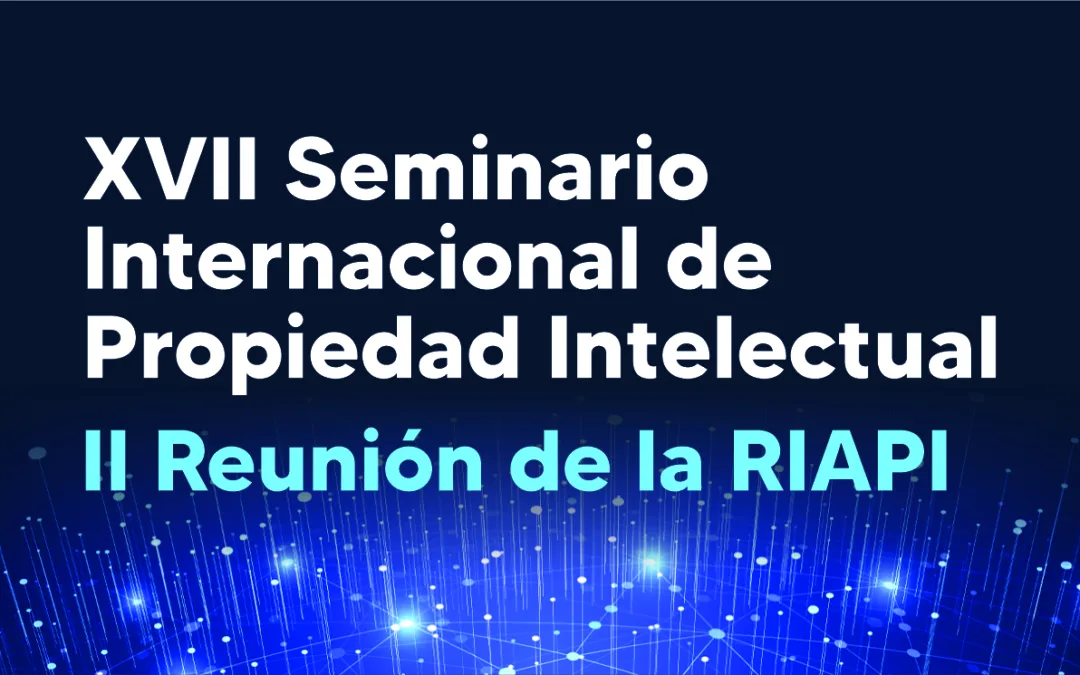 XVII Seminario Internacional de Propiedad Intelectual

II Reunión de la RIAPI